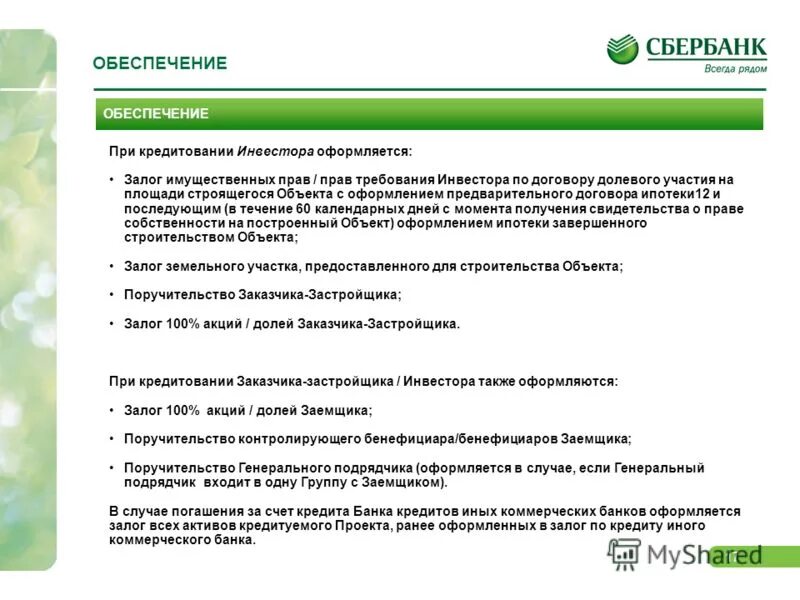 ОБЕСПЕЧЕНИЕ

СБЕРБАНК
Всегда рядом

ОБЕСПЕЧЕНИЕ

При кредитовании Инвестора оформляется:

• Залог имущественных прав / прав требования Инвестора по договору долевого участия на площади строящегося Объекта с оформлением предварительного договора ипотеки12 и последующим (в течение 60 календарных дней с момента получения свидетельства о праве собственности на построенный Объект) оформлением ипотеки завершенного строительством Объекта;

• Залог земельного участка, предоставленного для строительства Объекта;

• Поручительство Заказчика-Застройщика;

• Залог 100% акций / долей Заказчика-Застройщика.

При кредитовании Заказчика-застройщика / Инвестора также оформляются:

• Залог 100% акций / долей Заемщика;

• Поручительство контролирующего бенефициара/бенефициаров Заемщика;

• Поручительство Генерального подрядчика (оформляется в случае, если Генеральный подрядчик входит в одну Группу с Заемщиком).

В случае погашения за счет кредита Банка кредитов иных коммерческих банков оформляется залог всех активов кредитуемого Проекта, ранее оформленных в залог по кредиту иного коммерческого банка.

MyShared